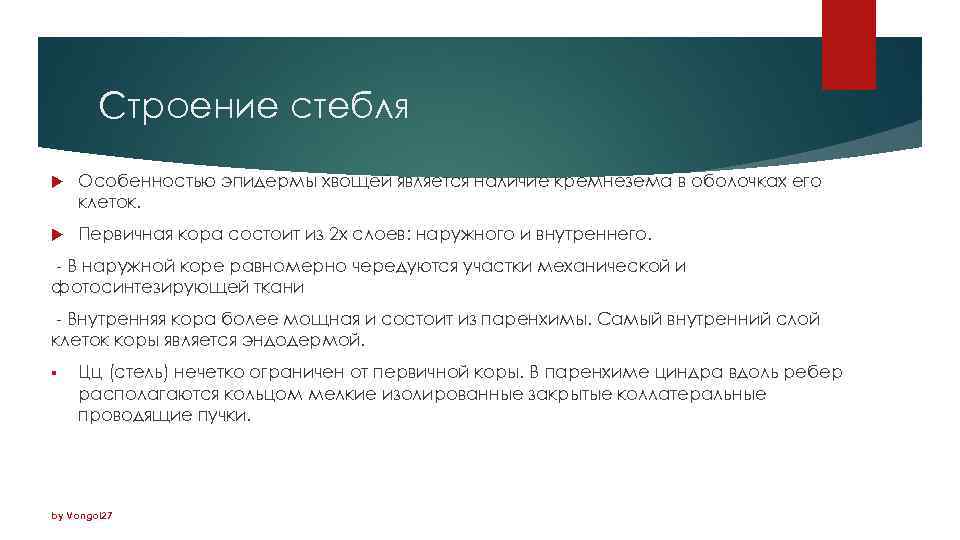 Строение стебля

Особенностью эпидермы хвощей является наличие кремнезема в оболочках его клеток.

Первичная кора состоит из 2х слоев: наружного и внутреннего.

- В наружной коре равномерно чередуются участки механической и фотосинтезирующей ткани

- Внутренняя кора более мощная и состоит из паренхимы. Самый внутренний слой клеток коры является эндодермой.

Цц (стель) нечетко ограничен от первичной коры. В паренхиме циндра вдоль ребер располагаются кольцом мелкие изолированные закрытые коллатеральные проводящие пучки.

by Vongol27